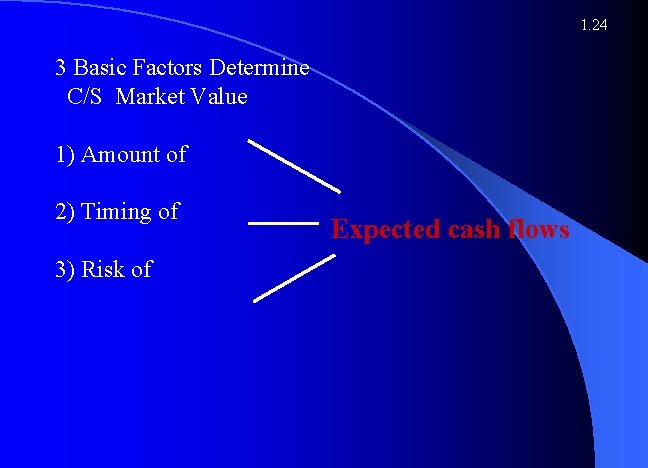 1.24

3 Basic Factors Determine C/S Market Value

1) Amount of

2) Timing of

3) Risk of

Expected cash flows